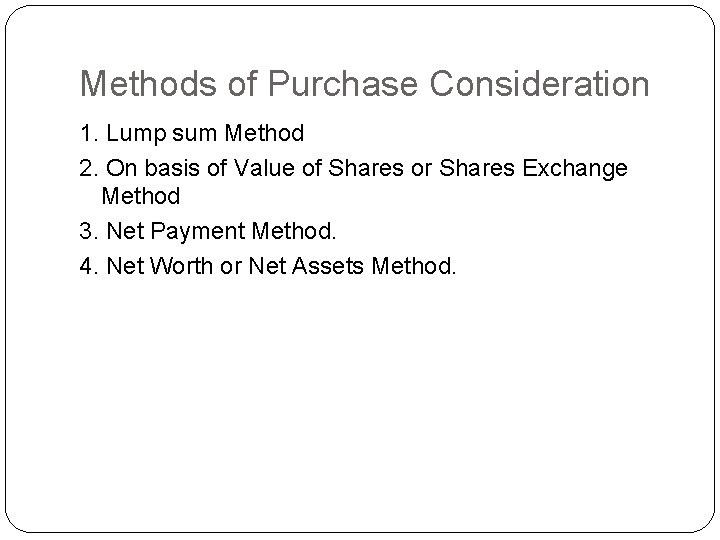 Methods of Purchase Consideration

1. Lump sum Method
2. On basis of Value of Shares or Shares Exchange Method
3. Net Payment Method.
4. Net Worth or Net Assets Method.